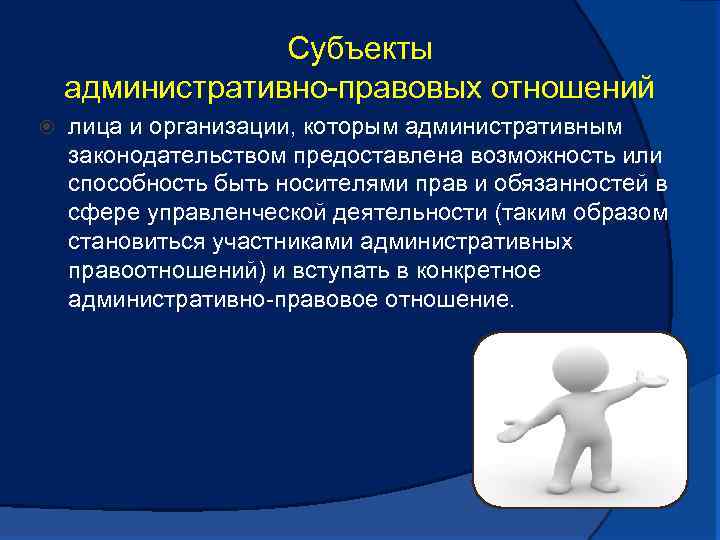 Субъекты административно-правовых отношений

лица и организации, которым административным законодательством предоставлена возможность или способность быть носителями прав и обязанностей в сфере управленческой деятельности (таким образом становиться участниками административных правоотношений) и вступать в конкретное административно-правовое отношение.